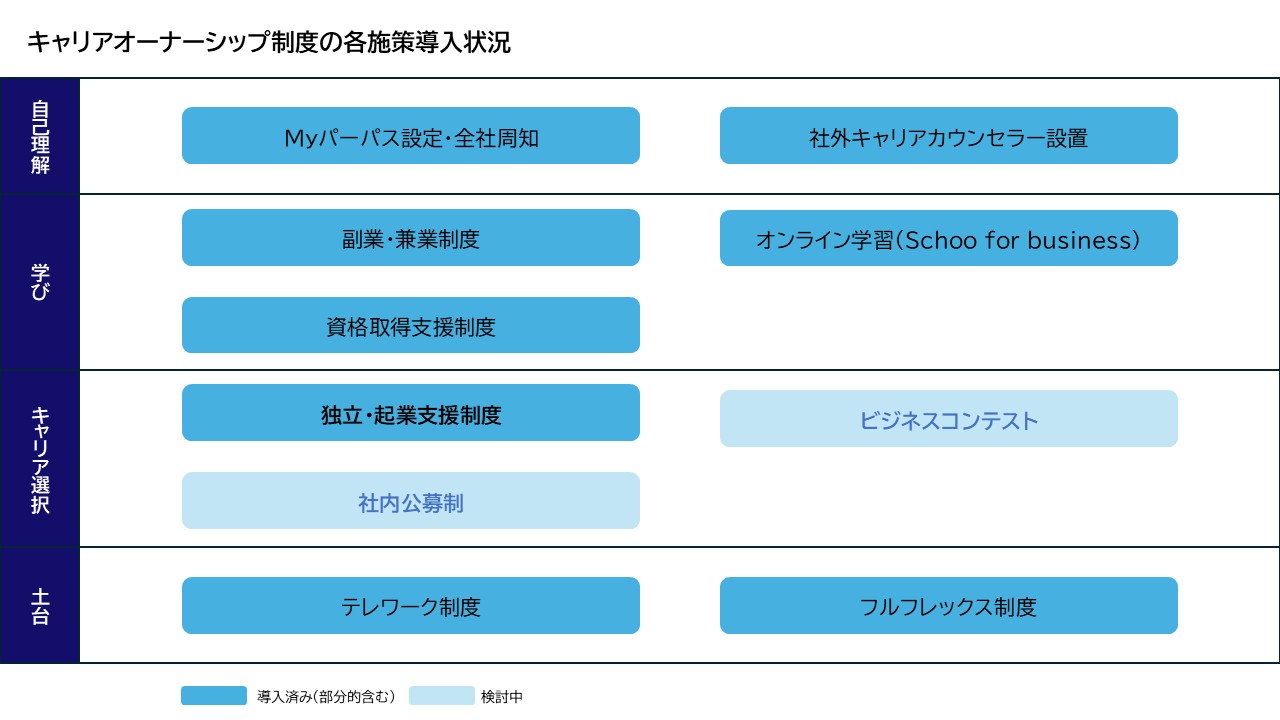 キャリアオーナーシップ制度の各施策導入状況

自己理解

Myパーパス設定・全社周知

社外キャリアカウンセラー設置

学び

副業・兼業制度

オンライン学習(Schoo for business)

資格取得支援制度

キャリア選択

独立・起業支援制度

ビジネスコンテスト

社内公募制

土台

テレワーク制度

フルフレックス制度

導入済み(部分的含む)

検討中